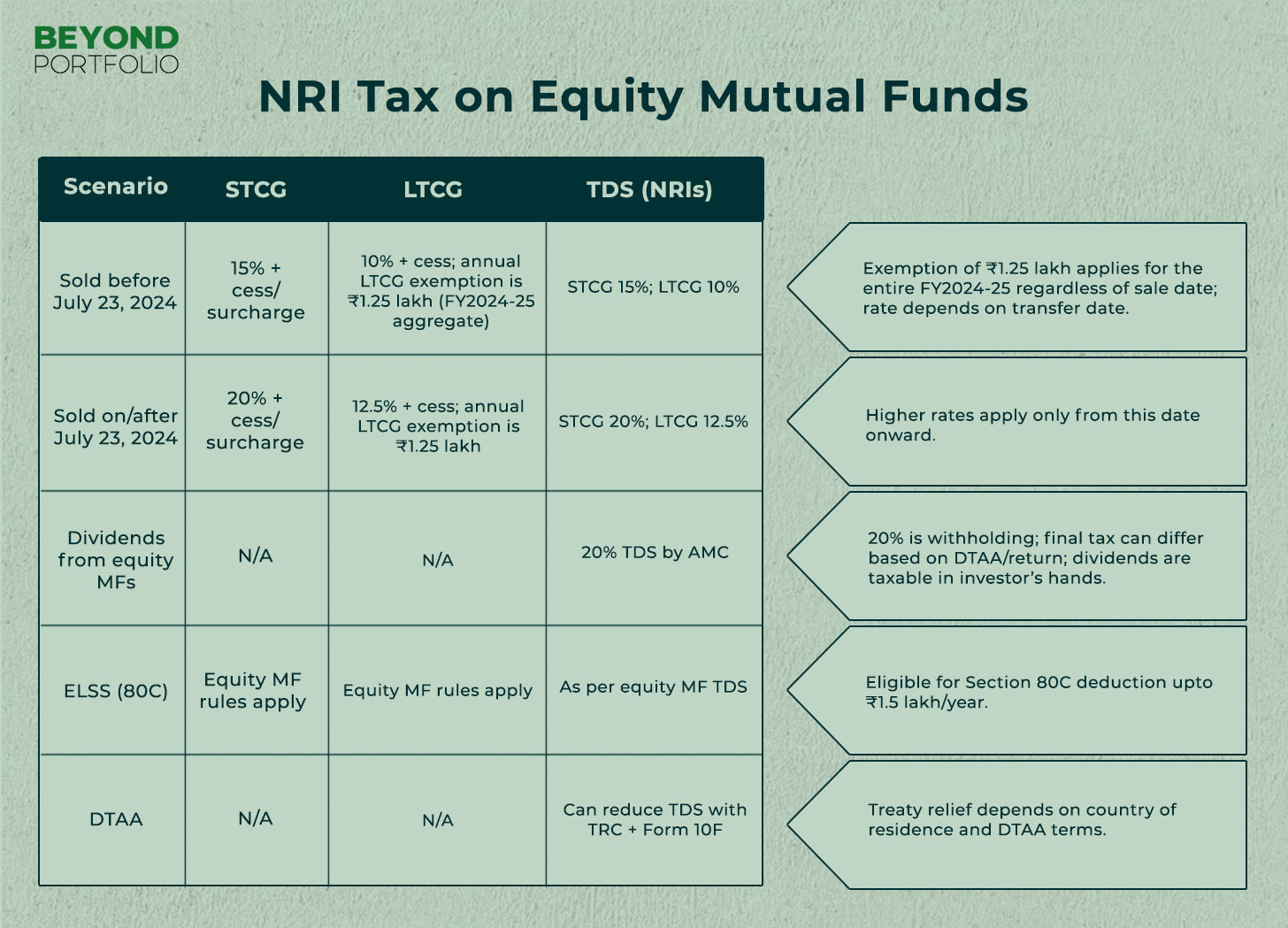 BEYOND PORTFOLIO

NRI Tax on Equity Mutual Funds

| Scenario | STCG | LTCG | TDS (NRIs) |
|---|---|---|---|
| Sold before July 23, 2024 | 15% + cess/ surcharge | 10% + cess; annual LTCG exemption is ₹1.25 lakh (FY2024-25 aggregate) | STCG 15%; LTCG 10% |
| Sold on/after July 23, 2024 | 20% + cess/ surcharge | 12.5% + cess; annual LTCG exemption is ₹1.25 lakh | STCG 20%; LTCG 12.5% |
| Dividends from equity MFs | N/A | N/A | 20% TDS by AMC |
| ELSS (80C) | Equity MF rules apply | Equity MF rules apply | As per equity MF TDS |
| DTAA | N/A | N/A | Can reduce TDS with TRC + Form 10F |

Exemption of ₹1.25 lakh applies for the entire FY2024-25 regardless of sale date; rate depends on transfer date.

Higher rates apply only from this date onward.

20% is withholding; final tax can differ based on DTAA/return; dividends are taxable in investor's hands.

Eligible for Section 80C deduction upto ₹1.5 lakh/year.

Treaty relief depends on country of residence and DTAA terms.